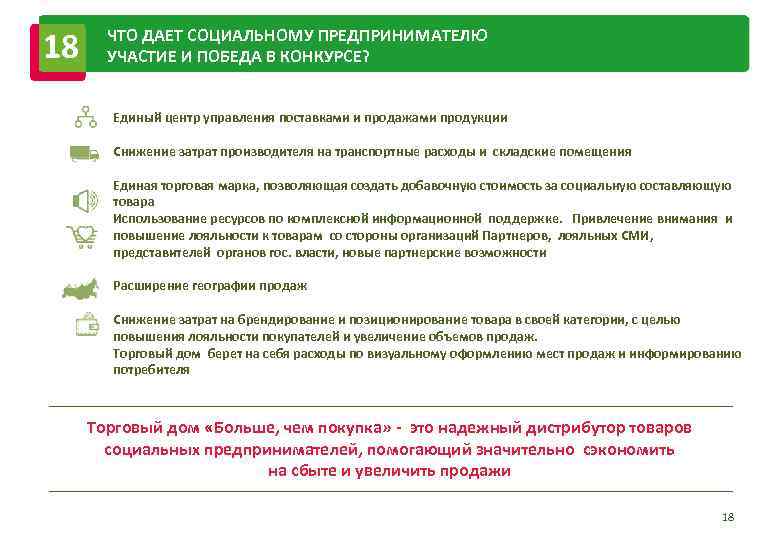 18

ЧТО ДАЕТ СОЦИАЛЬНОМУ ПРЕДПРИНИМАТЕЛЮ УЧАСТИЕ И ПОБЕДА В КОНКУРСЕ?

Единый центр управления поставками и продажами продукции

Снижение затрат производителя на транспортные расходы и складские помещения

Единая торговая марка, позволяющая создать добавочную стоимость за социальную составляющую товара
Использование ресурсов по комплексной информационной поддержке. Привлечение внимания и повышение лояльности к товарам со стороны организаций Партнеров, лояльных СМИ, представителей органов гос. власти, новые партнерские возможности

Расширение географии продаж

Снижение затрат на брендирование и позиционирование товара в своей категории, с целью повышения лояльности покупателей и увеличение объемов продаж.
Торговый дом берет на себя расходы по визуальному оформлению мест продаж и информированию потребителя

Торговый дом «Больше, чем покупка» - это надежный дистрибутор товаров социальных предпринимателей, помогающий значительно сэкономить на сбыте и увеличить продажи

18